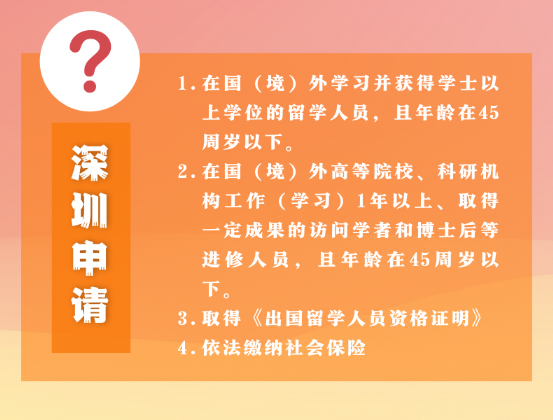 ?

深圳申请

1. 在国（境）外学习并获得学士以上学位的留学人员，且年龄在45周岁以下。

2. 在国（境）外高等院校、科研机构工作（学习）1年以上、取得一定成果的访问学者和博士后等进修人员，且年龄在45周岁以下。

3. 取得《出国留学人员资格证明》

4. 依法缴纳社会保险